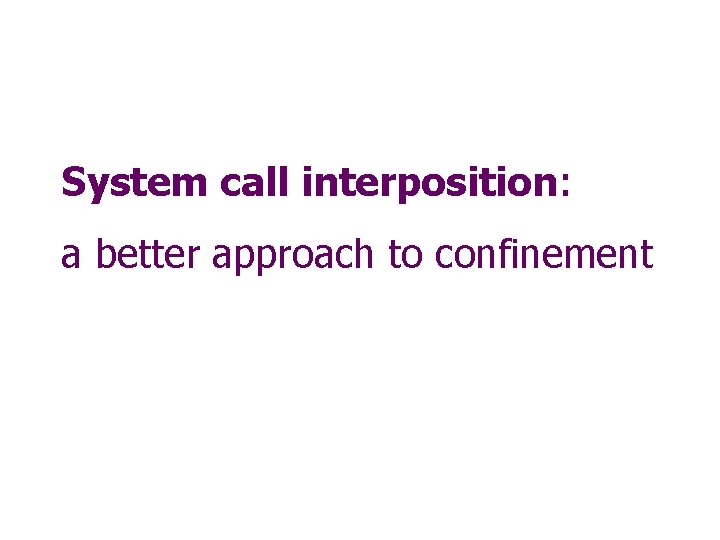 System call interposition:

a better approach to confinement